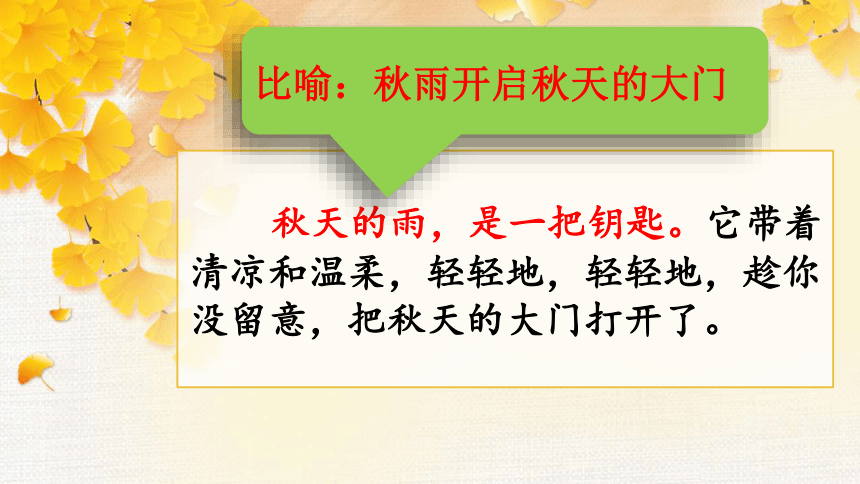 比喻：秋雨开启秋天的大门

秋天的雨，是一把钥匙。它带着清凉和温柔，轻轻地，轻轻地，趁你没留意，把秋天的大门打开了。